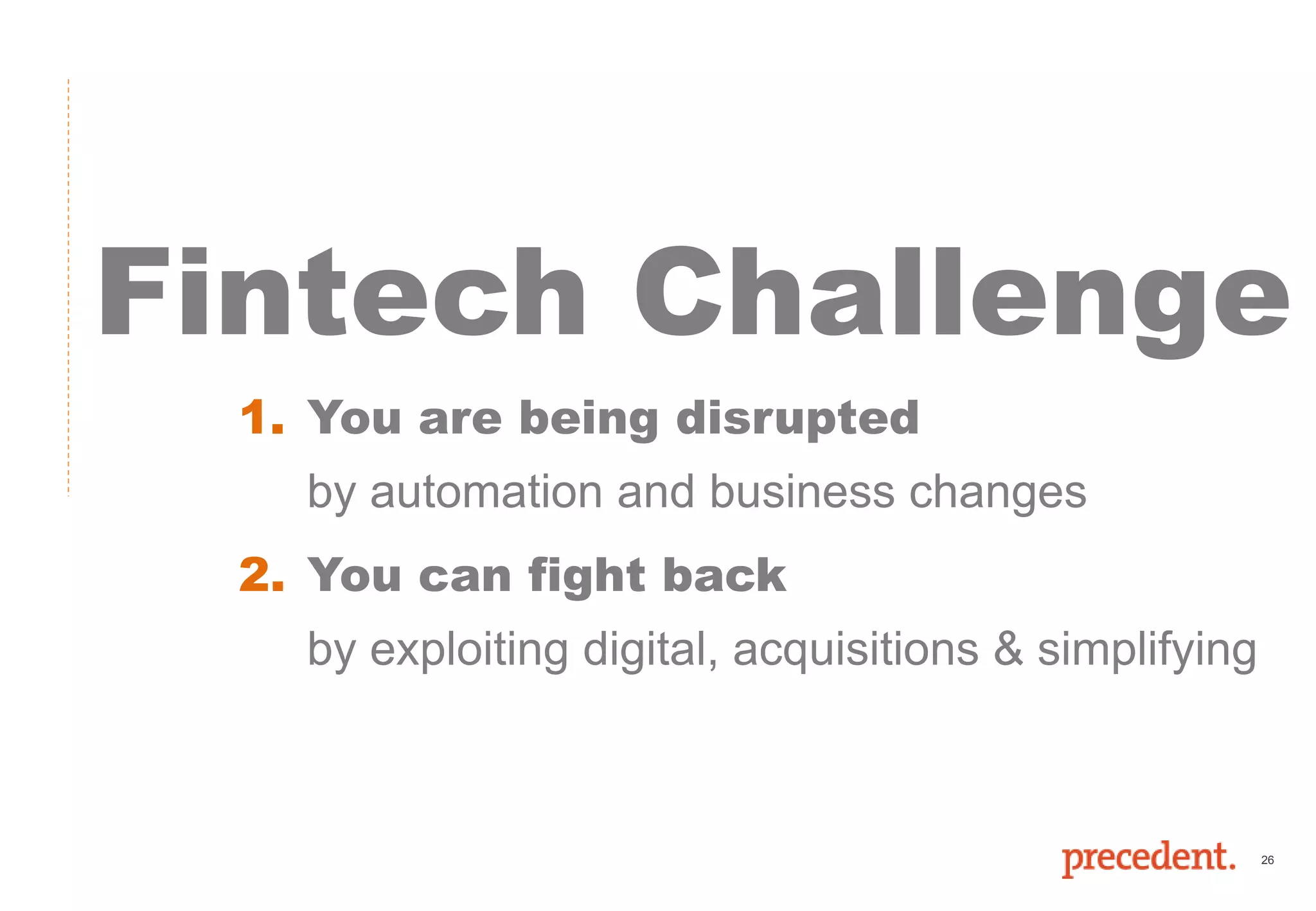 Fintech Challenge

1. You are being disrupted

by automation and business changes

2. You can fight back

by exploiting digital, acquisitions & simplifying

precedent. 26